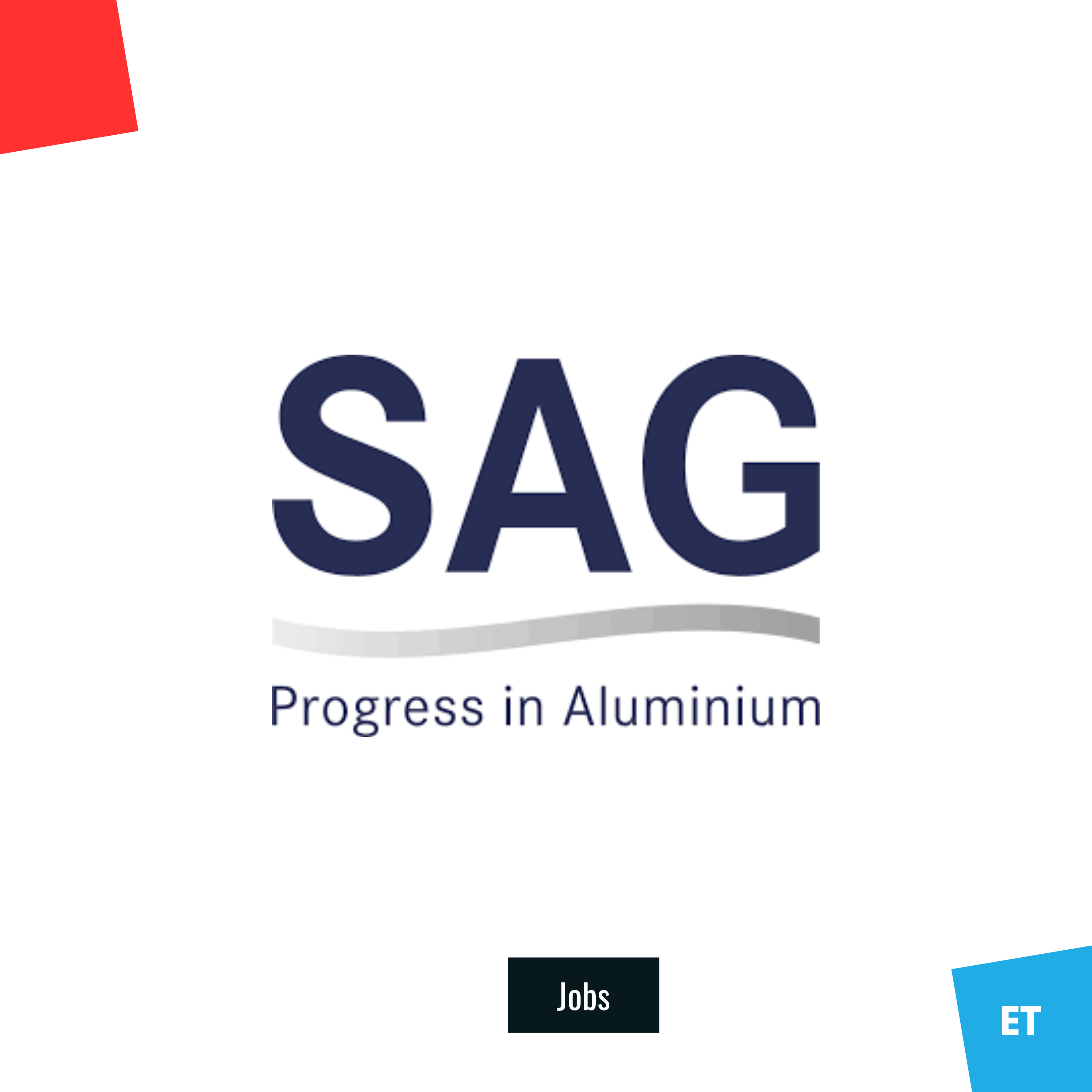 SAG

Progress in Aluminium

Jobs

ET